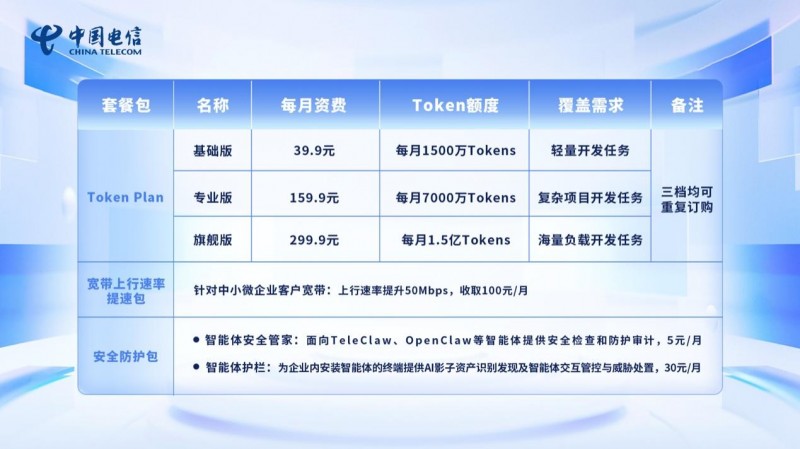 中国电信
CHINA TELECOM

| 套餐包 | 名称 | 每月资费 | Token额度 | 覆盖需求 | 备注 |
|---|---|---|---|---|---|
| Token Plan | 基础版 | 39.9元 | 每月1500万Tokens | 轻量开发任务 | 三档均可重复订购 |
| | 专业版 | 159.9元 | 每月7000万Tokens | 复杂项目开发任务 | |
| | 旗舰版 | 299.9元 | 每月1.5亿Tokens | 海量负载开发任务 | |
| 宽带上行速率提速包 | 针对中小微企业客户宽带：上行速率提升50Mbps，收取100元/月 | | | | |
| 安全防护包 | • 智能体安全管家：面向TeleClaw、OpenClaw等智能体提供安全检查和防护审计，5元/月 • 智能体护栏：为企业内安装智能体的终端提供AI影子资产识别发现及智能体交互管控与威胁处置，30元/月 | | | | |